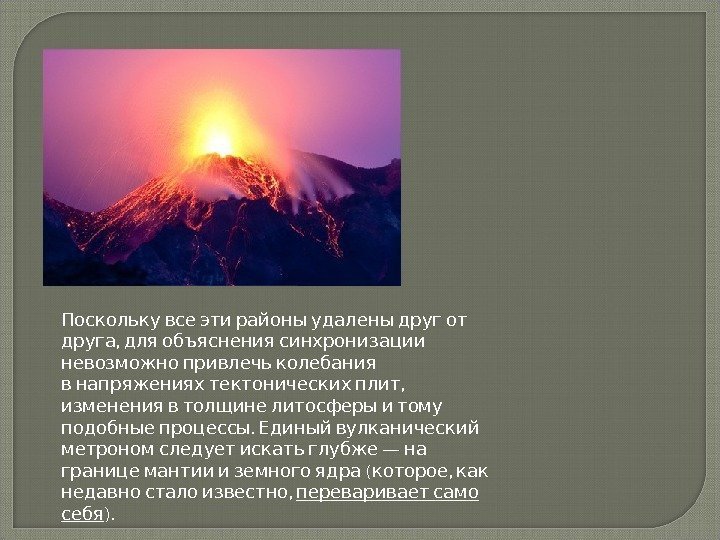 Поскольку все эти районы удалены друг от друга, для объяснения синхронизации невозможно привлечь колебания в напряжениях тектонических плит, изменения в толщине литосферы и тому подобные процессы. Единый вулканический метроном следует искать глубже — на границе мантии и земного ядра (которое, как недавно стало известно, переваривает само себя).